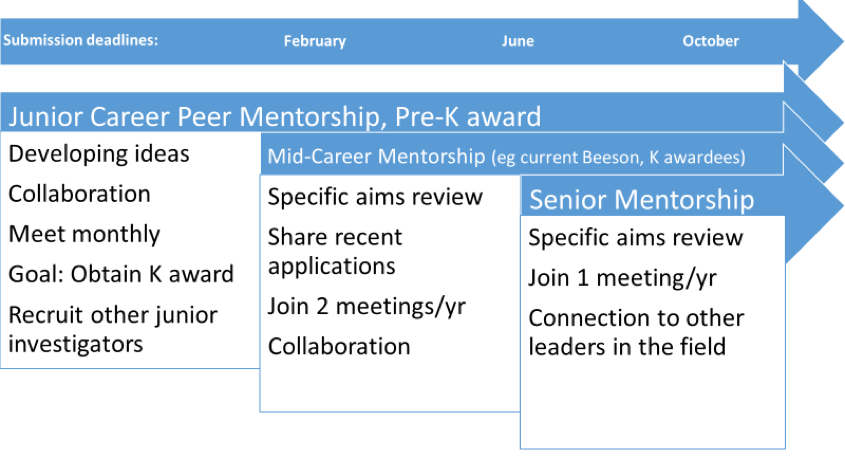 Submission deadlines: February June October

Junior Career Peer Mentorship, Pre-K award

Developing ideas

Collaboration

Meet monthly

Goal: Obtain K award

Recruit other junior investigators

Mid-Career Mentorship (eg current Beeson, K awardees)

Specific aims review

Share recent applications

Join 2 meetings/yr

Collaboration

Senior Mentorship

Specific aims review

Join 1 meeting/yr

Connection to other leaders in the field